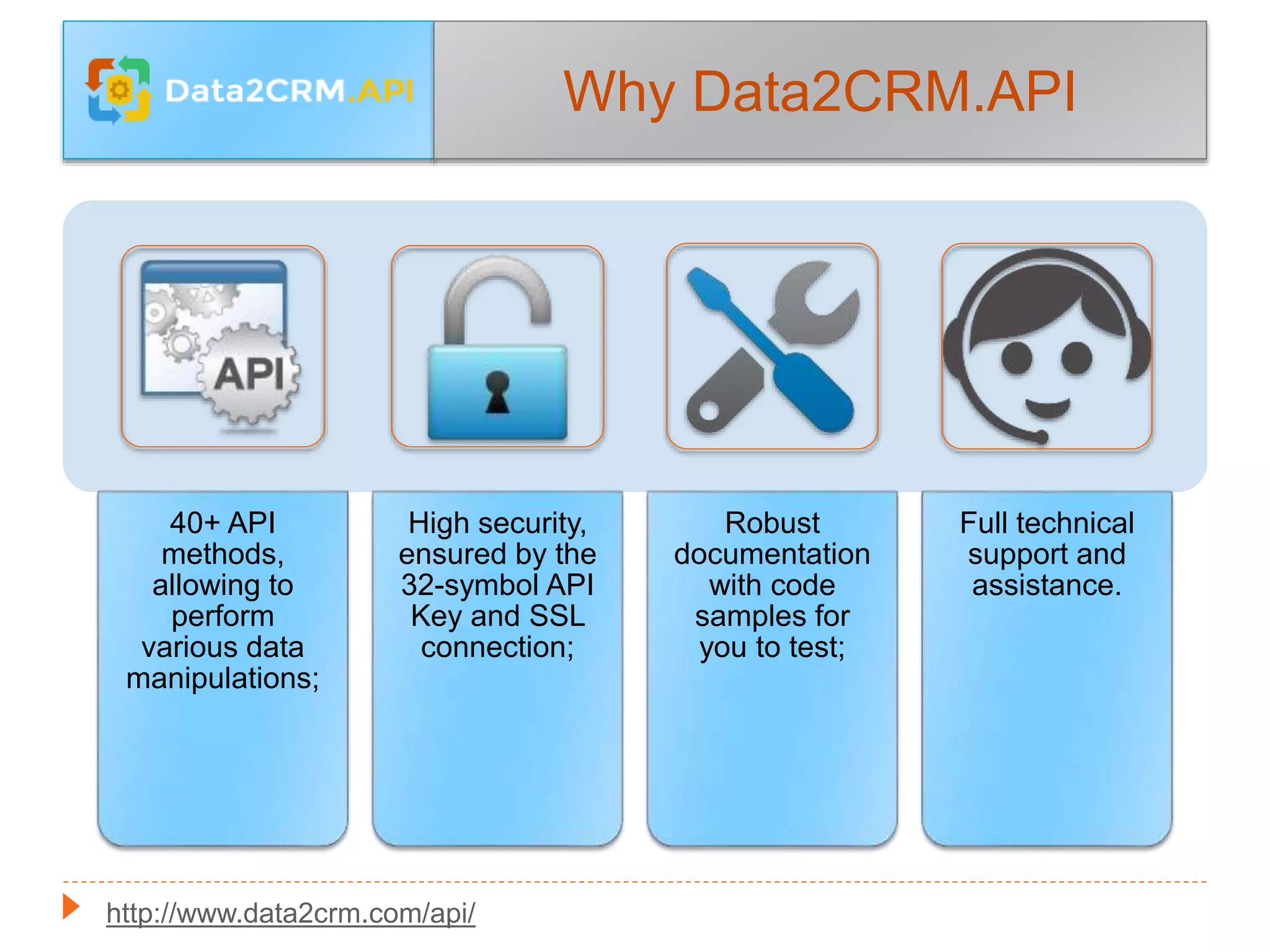 Data2CRM.API

Why Data2CRM.API

API

40+ API methods, allowing to perform various data manipulations;

High security, ensured by the 32-symbol API Key and SSL connection;

Robust documentation with code samples for you to test;

Full technical support and assistance.

http://www.data2crm.com/api/